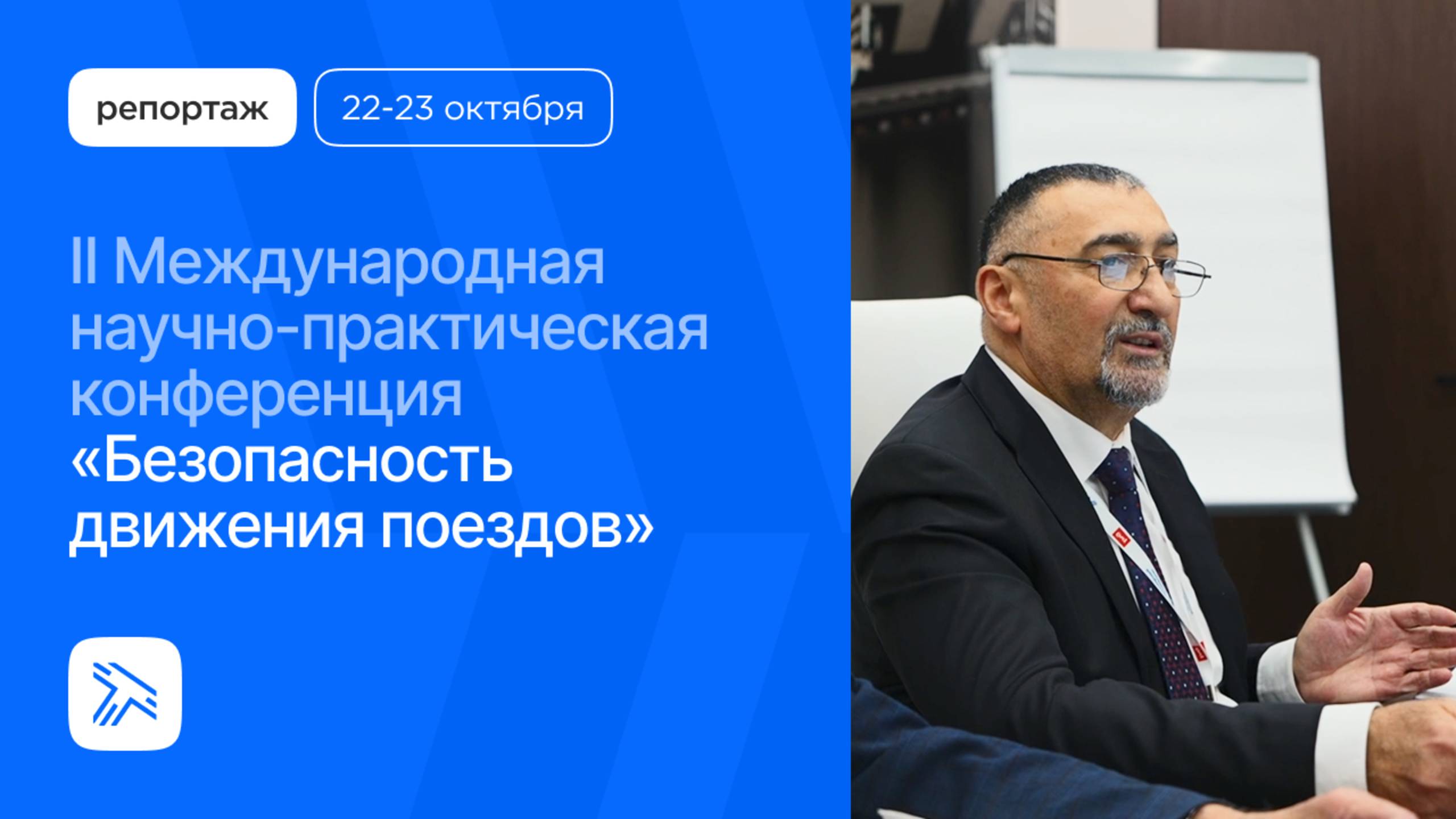 репортаж

22-23 октября

II Международная научно-практическая конференция «Безопасность движения поездов»